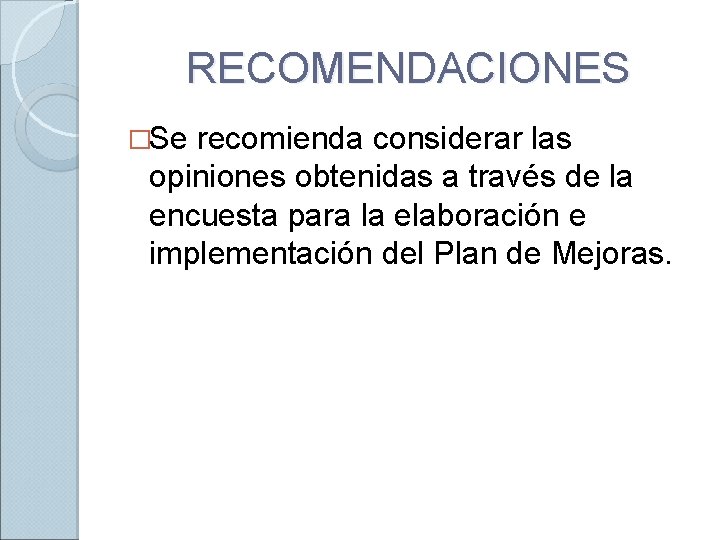 RECOMENDACIONES

□Se recomienda considerar las opiniones obtenidas a través de la encuesta para la elaboración e implementación del Plan de Mejoras.